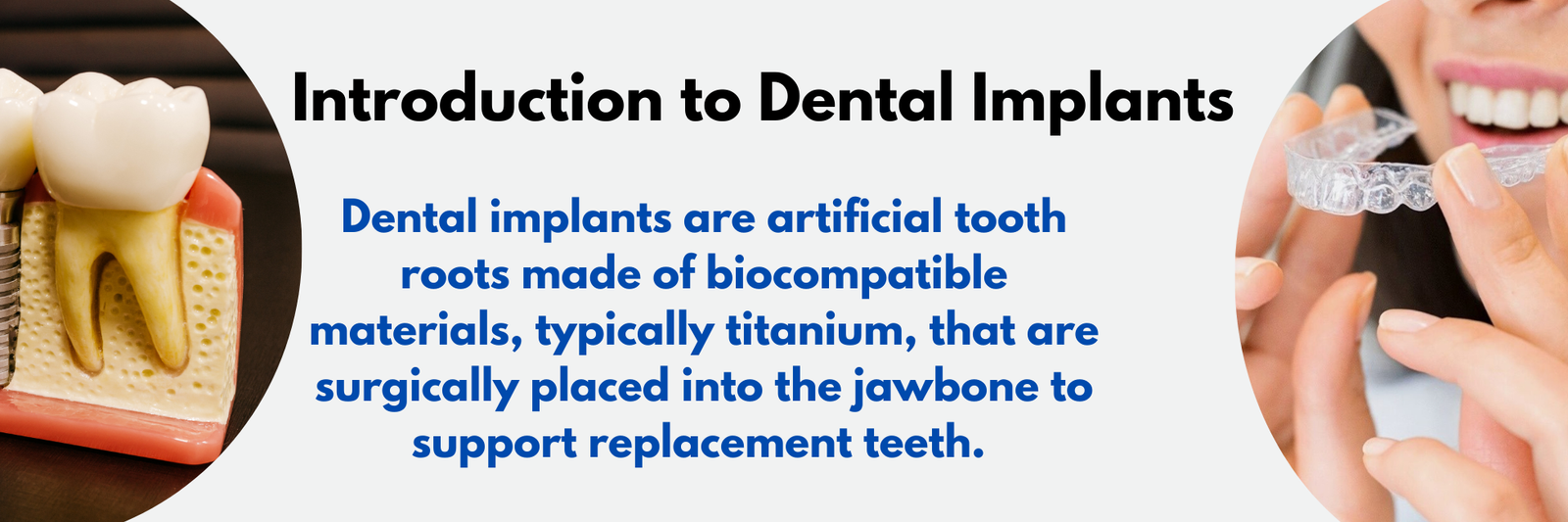 Introduction to Dental Implants

Dental implants are artificial tooth roots made of biocompatible materials, typically titanium, that are surgically placed into the jawbone to support replacement teeth.